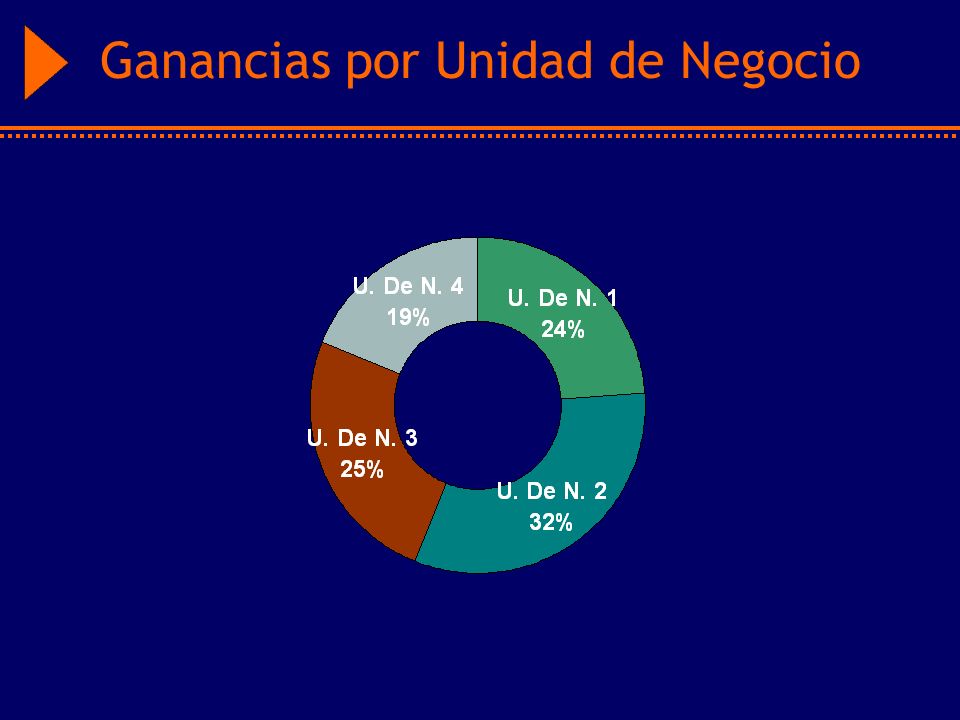 Ganancias por Unidad de Negocio

U. De N. 4
19%

U. De N. 1
24%

U. De N. 3
25%

U. De N. 2
32%